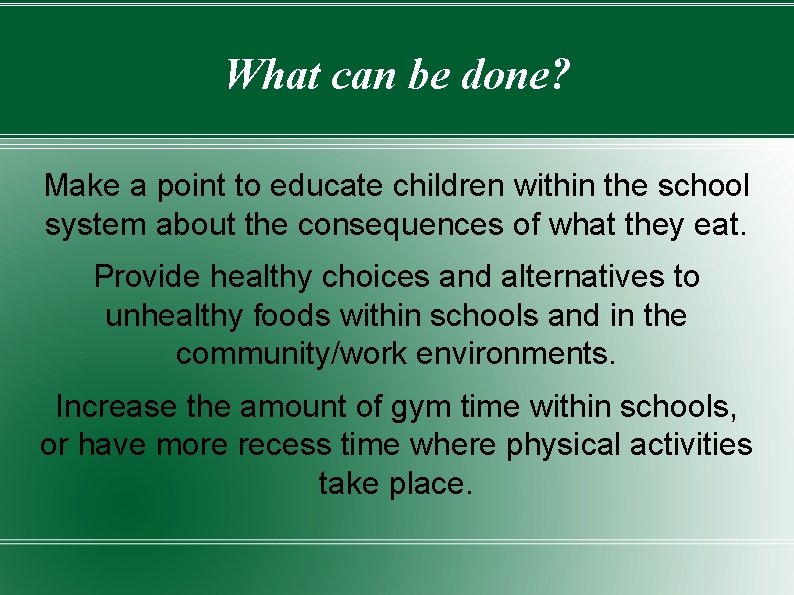 What can be done?

Make a point to educate children within the school system about the consequences of what they eat.

Provide healthy choices and alternatives to unhealthy foods within schools and in the community/work environments.

Increase the amount of gym time within schools, or have more recess time where physical activities take place.